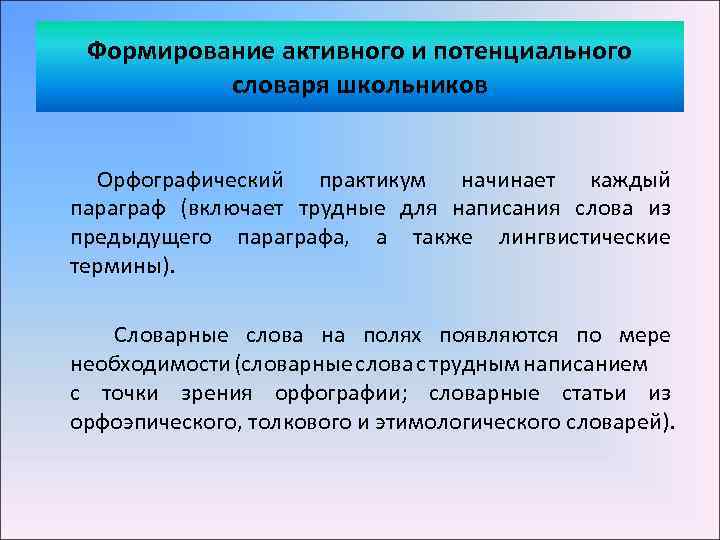 Формирование активного и потенциального словаря школьников

Орфографический практикум начинает каждый параграф (включает трудные для написания слова из предыдущего параграфа, а также лингвистические термины).

Словарные слова на полях появляются по мере необходимости (словарные слова с трудным написанием с точки зрения орфографии; словарные статьи из орфоэпического, толкового и этимологического словарей).